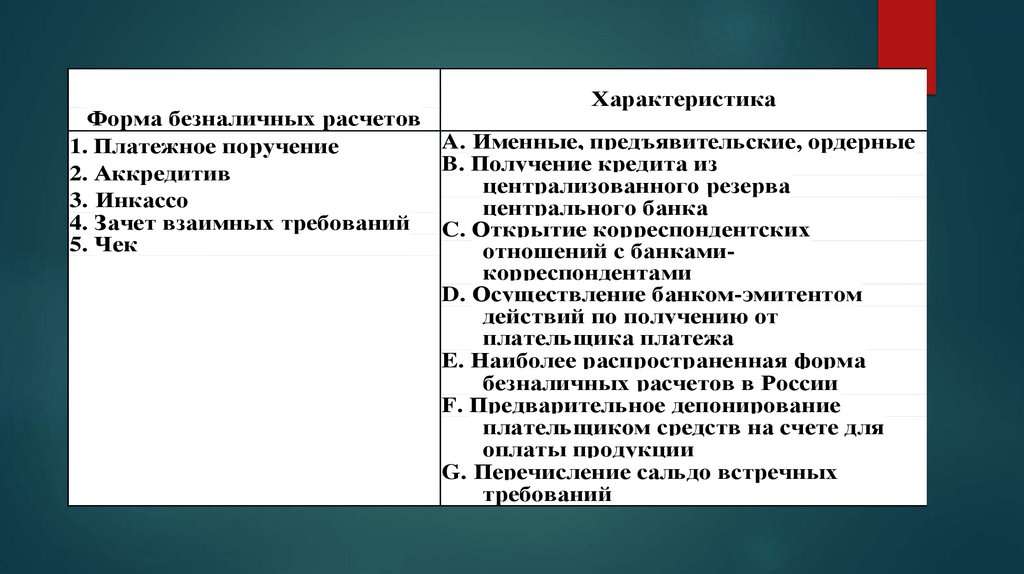 | Форма безналичных расчетов | Характеристика |
|---|---|
| 1. Платежное поручение<br>2. Аккредитив<br>3. Инкассо<br>4. Зачет взаимных требований<br>5. Чек | A. Именные, предъявительские, ордерные<br>B. Получение кредита из централизованного резерва центрального банка<br>C. Открытие корреспондентских отношений с банками-корреспондентами<br>D. Осуществление банком-эмитентом действий по получению от плательщика платежа<br>E. Наиболее распространенная форма безналичных расчетов в России<br>F. Предварительное депонирование плательщиком средств на счете для оплаты продукции<br>G. Перечисление сальдо встречных требований |